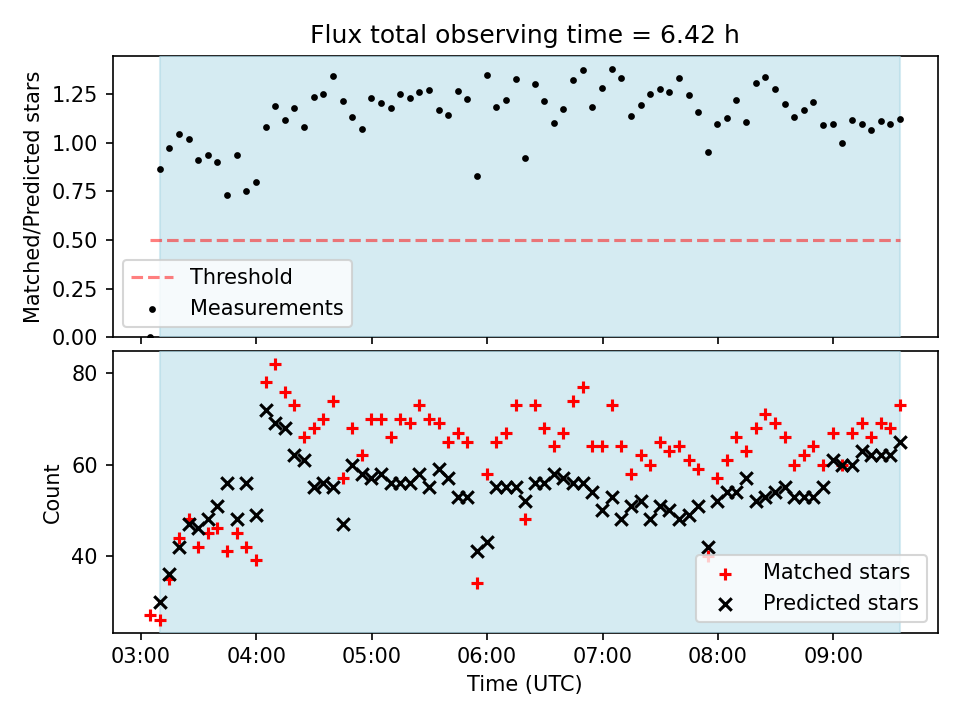 Flux total observing time = 6.42 h

Matched/Predicted stars

1.25
1.00
0.75
0.50
0.25
0.00

Threshold
Measurements

Count

80
60
40

Matched stars
Predicted stars

03:00 04:00 05:00 06:00 07:00 08:00 09:00

Time (UTC)